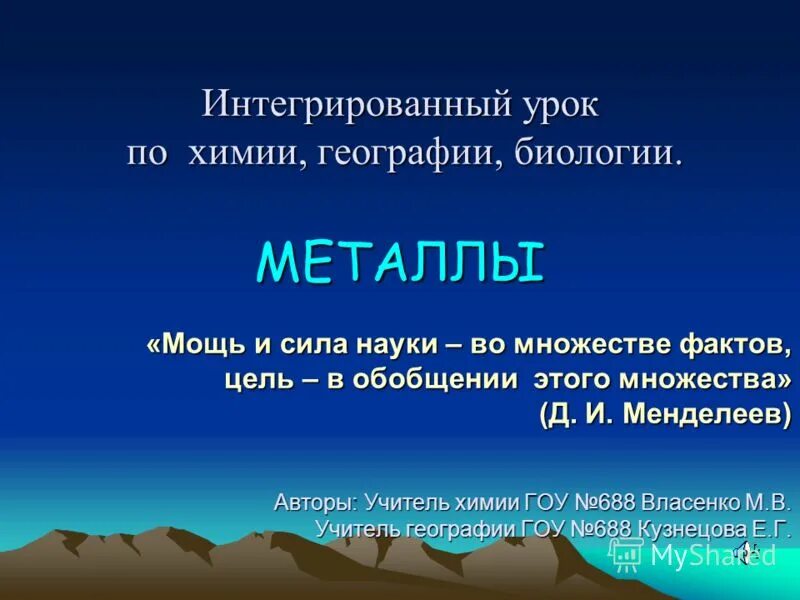 Интегрированный урок по химии, географии, биологии.

МЕТАЛЛЫ

«Мощь и сила науки – во множестве фактов, цель – в обобщении этого множества» (Д. И. Менделеев)

Авторы: Учитель химии ГОУ №688 Власенко М.В. Учитель географии ГОУ №688 Кузнецова Е.Г.

MyShared